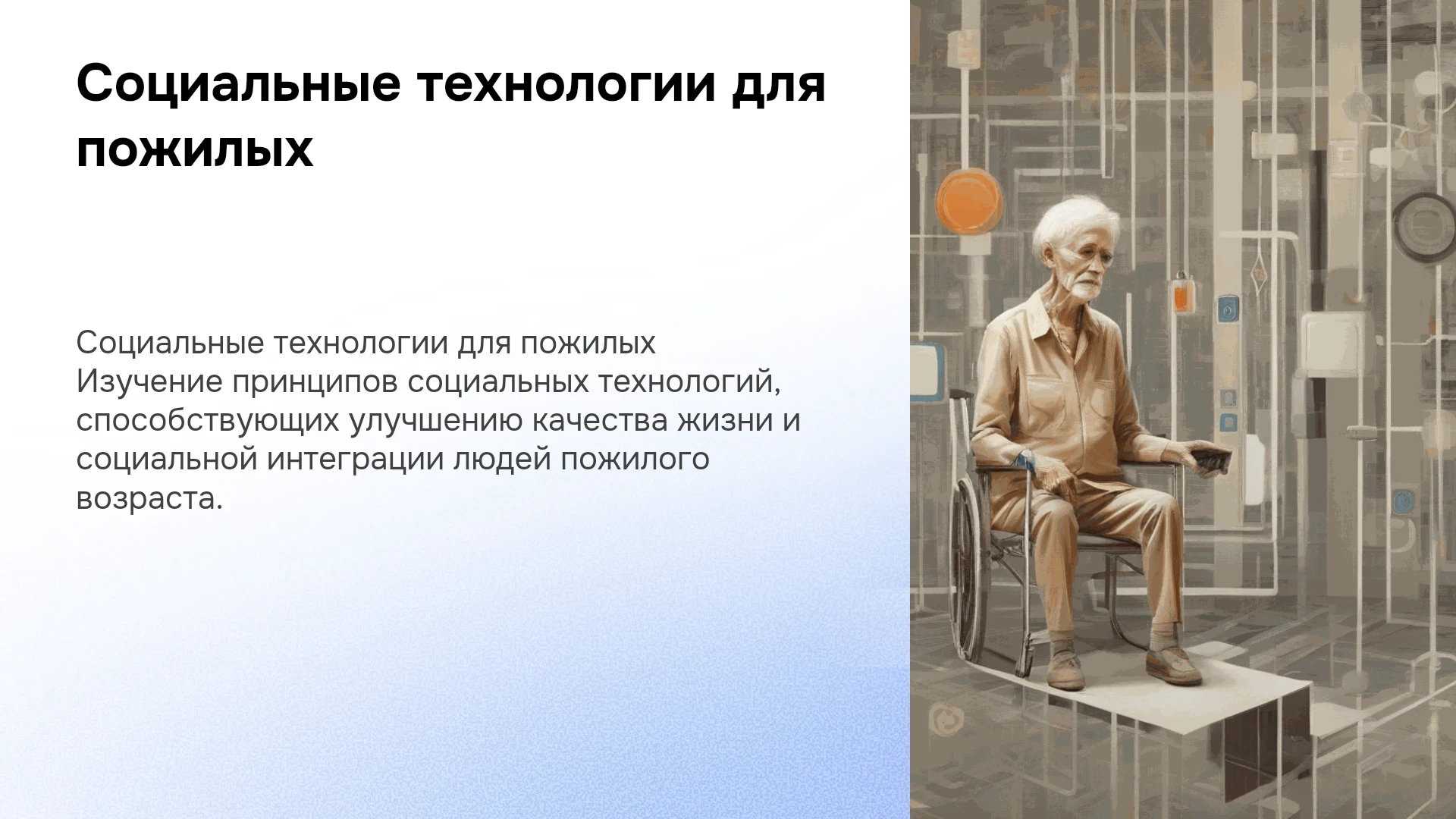 Социальные технологии для пожилых

Социальные технологии для пожилых
Изучение принципов социальных технологий, способствующих улучшению качества жизни и социальной интеграции людей пожилого возраста.